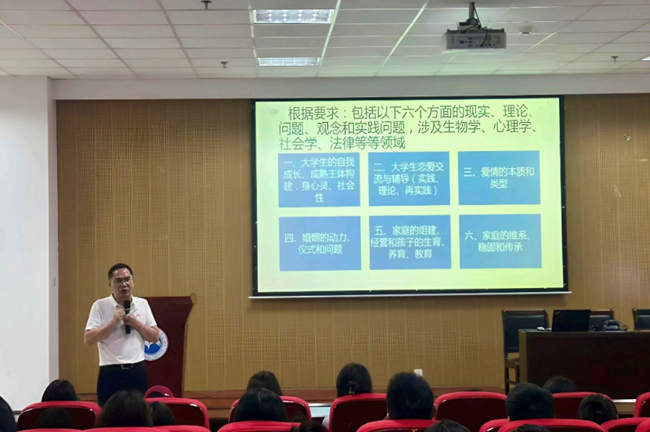 根据要求：包括以下六个方面的现实、理论、问题、观念和实践问题，涉及生物学、心理学、社会学、法律等等领域

一、大学生的自我成长、成熟主体构建，身心灵、社会性

二、大学生恋爱交流与辅导（实践、理论、再实践）

三、爱情的本质和类型

四、婚姻的动力、仪式和问题

五、家庭的组建、经营和孩子的生育、养育、教育

六、家庭的维系、稳固和传承